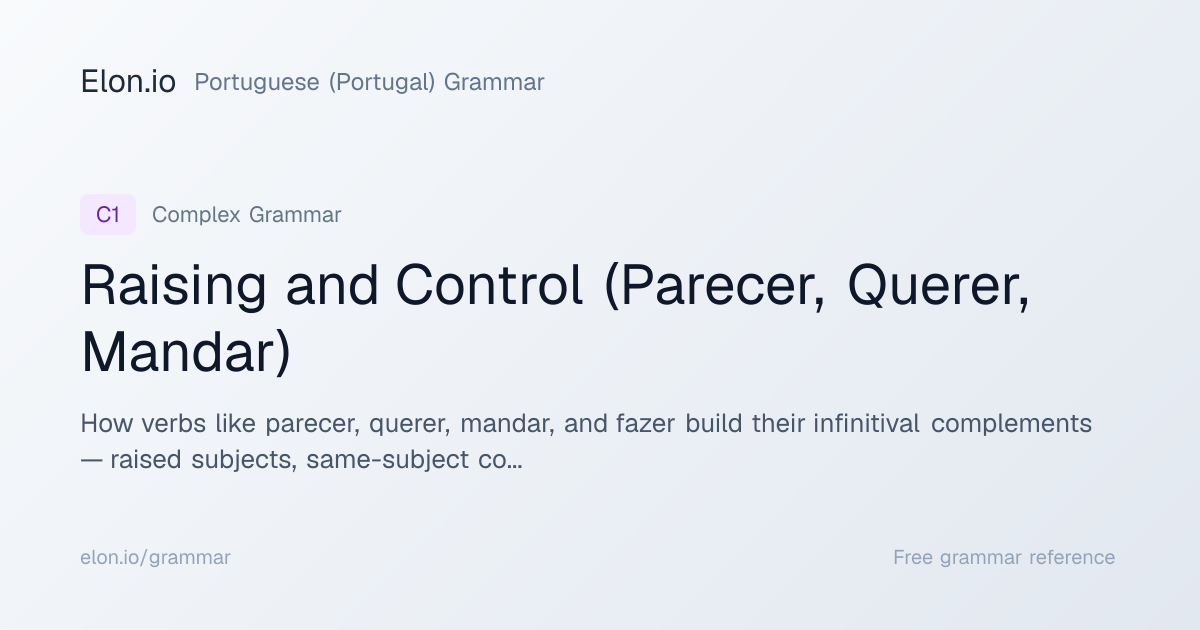 Elon.io Portuguese (Portugal) Grammar

C1 Complex Grammar

Raising and Control (Parecer, Querer, Mandar)

How verbs like parecer, querer, mandar, and fazer build their infinitival complements — raised subjects, same-subject co...

elon.io/grammar

Free grammar reference